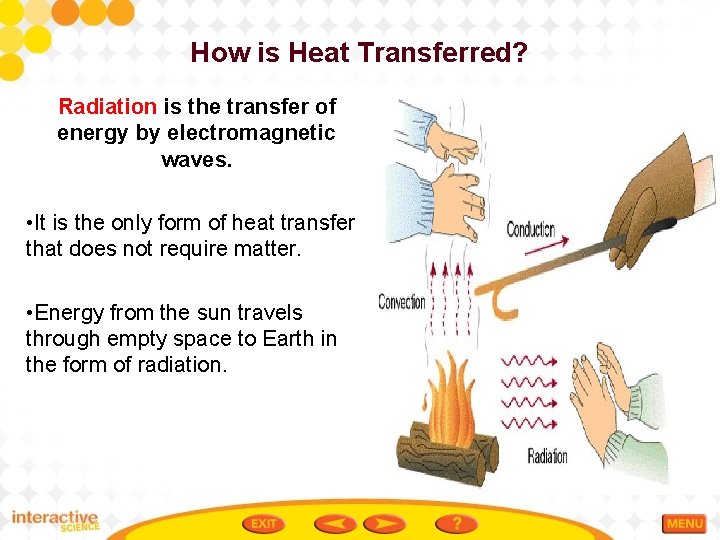 How is Heat Transferred?

Radiation is the transfer of energy by electromagnetic waves.

•It is the only form of heat transfer that does not require matter.

•Energy from the sun travels through empty space to Earth in the form of radiation.

Conduction

Convection

Radiation

interactive SCIENCE

EXIT

?

MENU